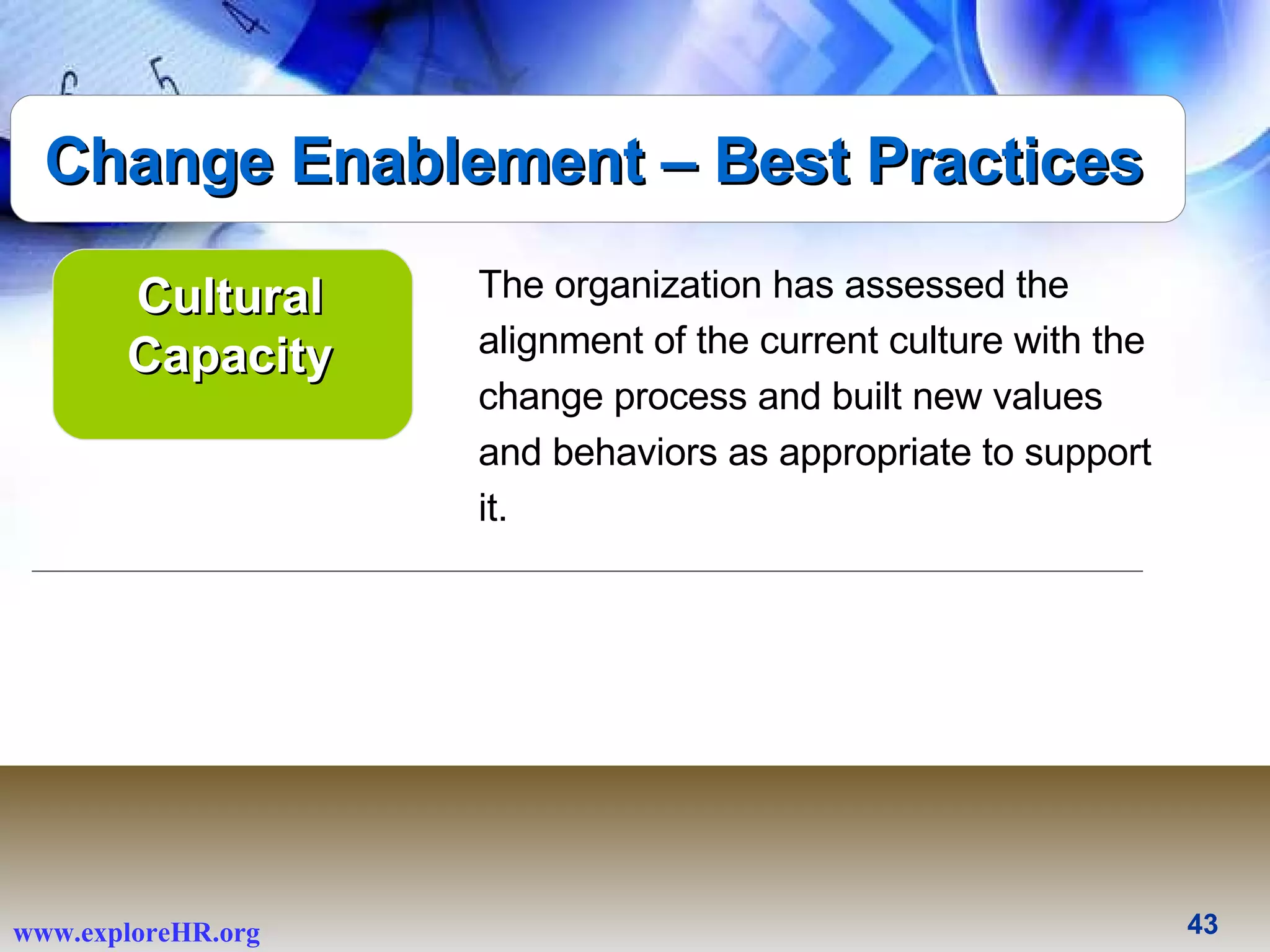 Change Enablement – Best Practices

Cultural Capacity

The organization has assessed the alignment of the current culture with the change process and built new values and behaviors as appropriate to support it.

www.exploreHR.org

43